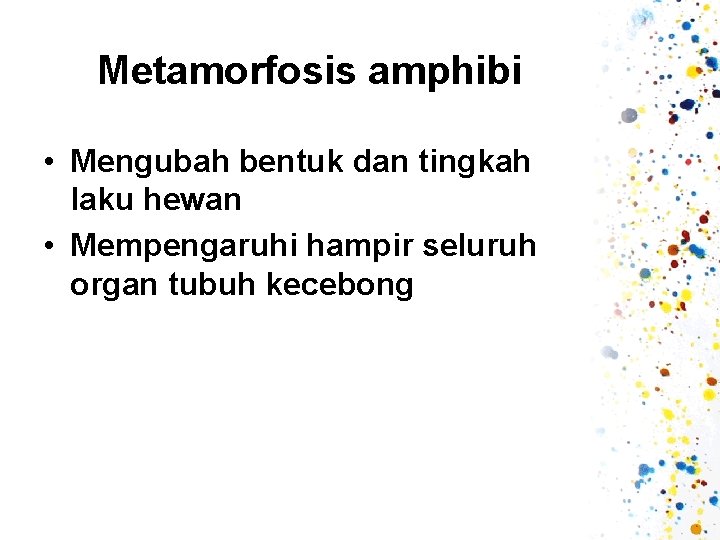 Metamorfosis amphibi

• Mengubah bentuk dan tingkah laku hewan
• Mempengaruhi hampir seluruh organ tubuh kecebong